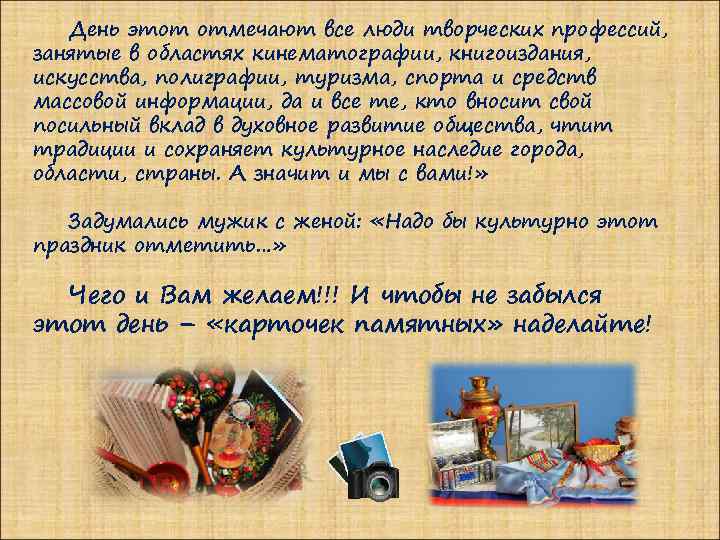 День этот отмечают все люди творческих профессий, занятые в областях кинематографии, книгоиздания, искусства, полиграфии, туризма, спорта и средств массовой информации, да и все те, кто вносит свой посильный вклад в духовное развитие общества, чтит традиции и сохраняет культурное наследие города, области, страны. А значит и мы с вами!»

Задумались мужик с женой: «Надо бы культурно этот праздник отметить...»

Чего и Вам желаем!!! И чтобы не забылся этот день – «карточек памятных» наделайте!